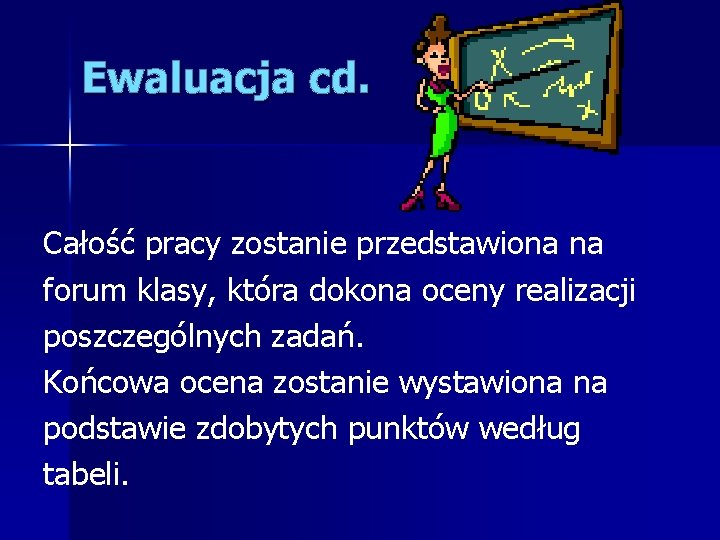 Ewaluacja cd.

Całość pracy zostanie przedstawiona na forum klasy, która dokona oceny realizacji poszczególnych zadań.
Końcowa ocena zostanie wystawiona na podstawie zdobytych punktów według tabeli.